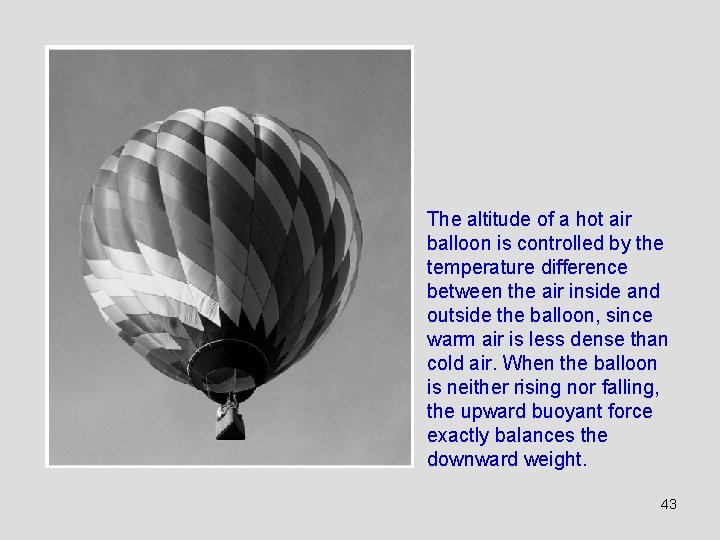 The altitude of a hot air balloon is controlled by the temperature difference between the air inside and outside the balloon, since warm air is less dense than cold air. When the balloon is neither rising nor falling, the upward buoyant force exactly balances the downward weight.

43